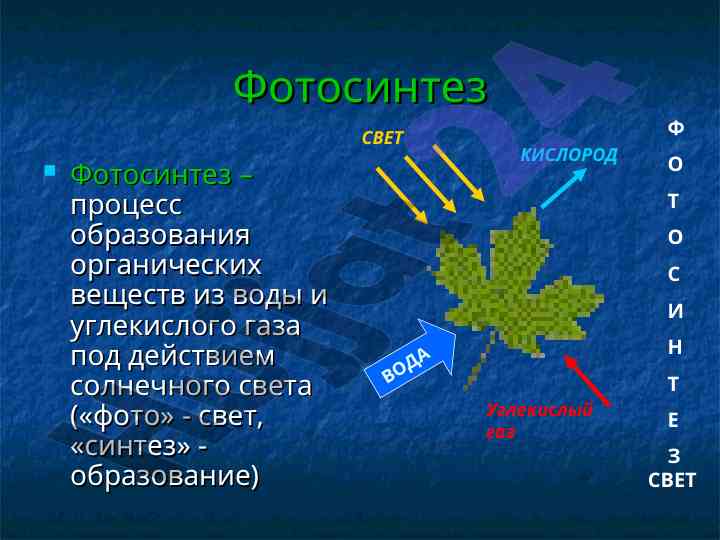 Фотосинтез

Фотосинтез – процесс образования органических веществ из воды и углекислого газа под действием солнечного света («фото» - свет, «синтез» - образование)

СВЕТ

КИСЛОРОД

ВОДА

Углекислый газ

Ф
О
Т
О
С
И
Н
Т
Е
З
СВЕТ